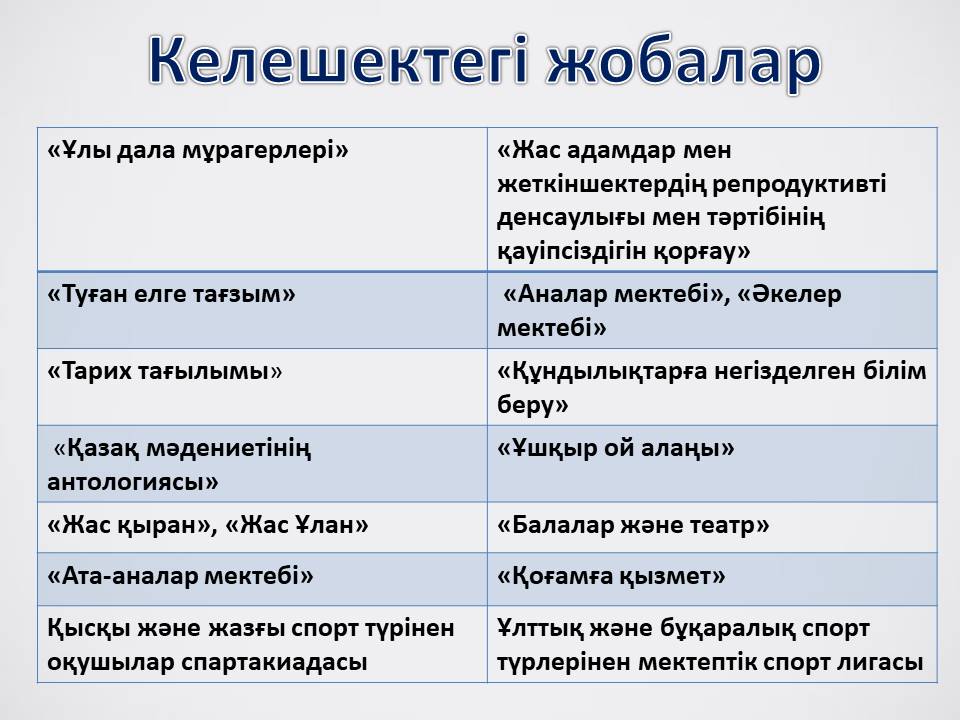 Келешектегі жобалар

| «Ұлы дала мұрагерлері» | «Жас адамдар мен жеткіншектердің репродуктивті денсаулығы мен тәртібінің қауіпсіздігін қорғау» |
|---|---|
| «Туған елге тағзым» | «Аналар мектебі», «Әкелер мектебі» |
| «Тарих тағылымы» | «Құндылықтарға негізделген білім беру» |
| «Қазақ мәдениетінің антологиясы» | «Ұшқыр ой алаңы» |
| «Жас қыран», «Жас Ұлан» | «Балалар және театр» |
| «Ата-аналар мектебі» | «Қоғамға қызмет» |
| Қысқы және жазғы спорт түрінен оқушылар спартакиадасы | Ұлттық және бұқаралық спорт түрлерінен мектептік спорт лигасы |